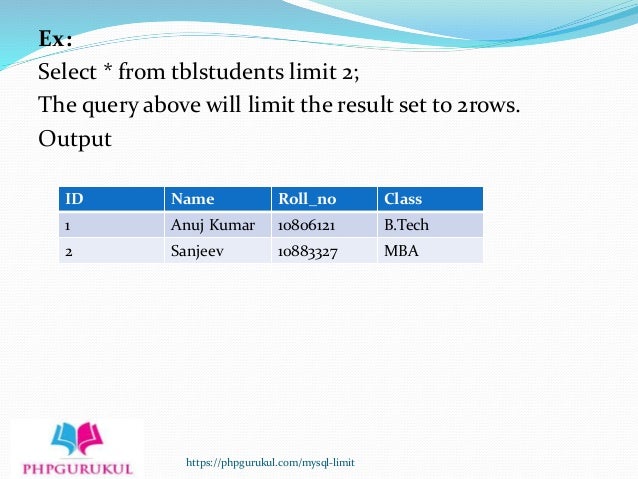 Ex:
Select * from tblstudents limit 2;
The query above will limit the result set to 2rows.
Output

| ID | Name | Roll_no | Class |
|---|---|---|---|
| 1 | Anuj Kumar | 10806121 | B.Tech |
| 2 | Sanjeev | 10883327 | MBA |

PHPGURUKUL

https://phpgurukul.com/mysql-limit